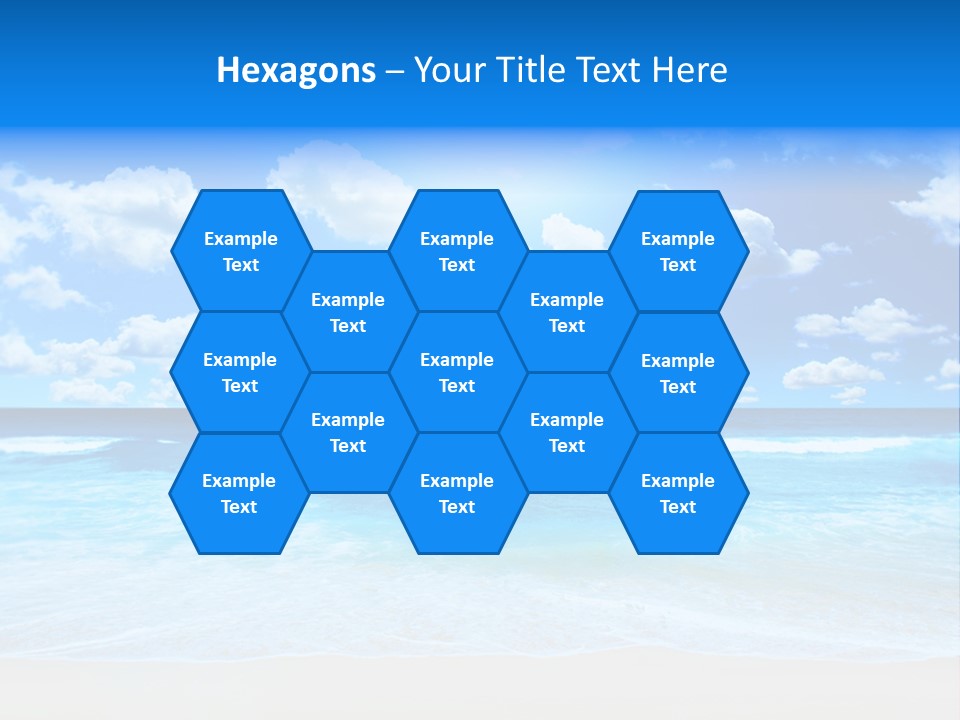 Hexagons – Your Title Text Here

Example Text

Example Text

Example Text

Example Text

Example Text

Example Text

Example Text

Example Text

Example Text

Example Text

Example Text

Example Text

Example Text